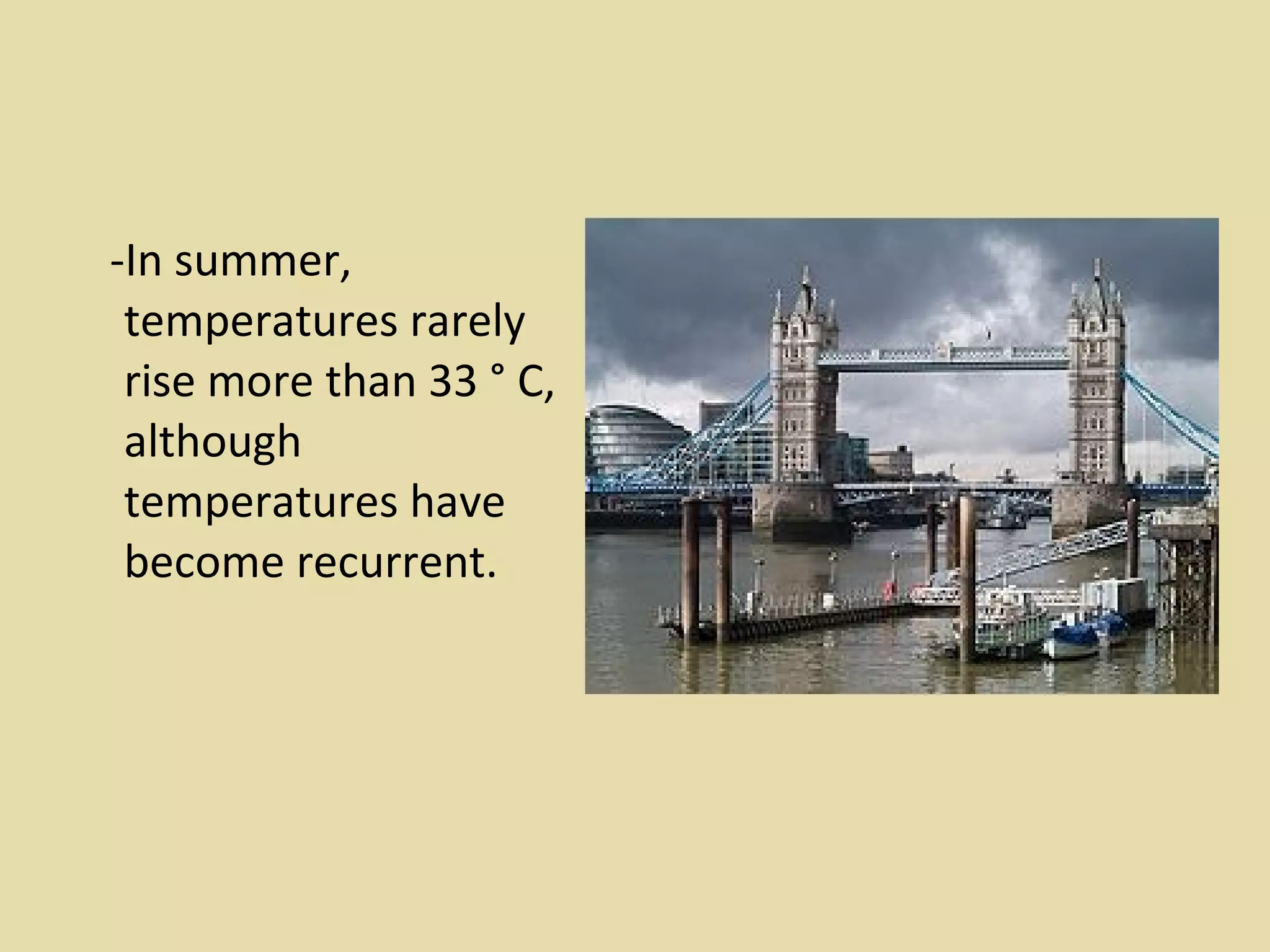 -In summer, temperatures rarely rise more than 33 ° C, although temperatures have become recurrent.